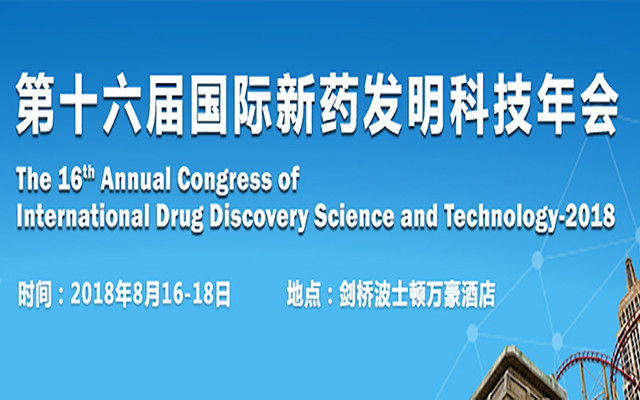 第十六届国际新药发明科技年会

The 16$^{th}$ Annual Congress of International Drug Discovery Science and Technology-2018

时间：2018年8月16-18日　地点：剑桥波士顿万豪酒店